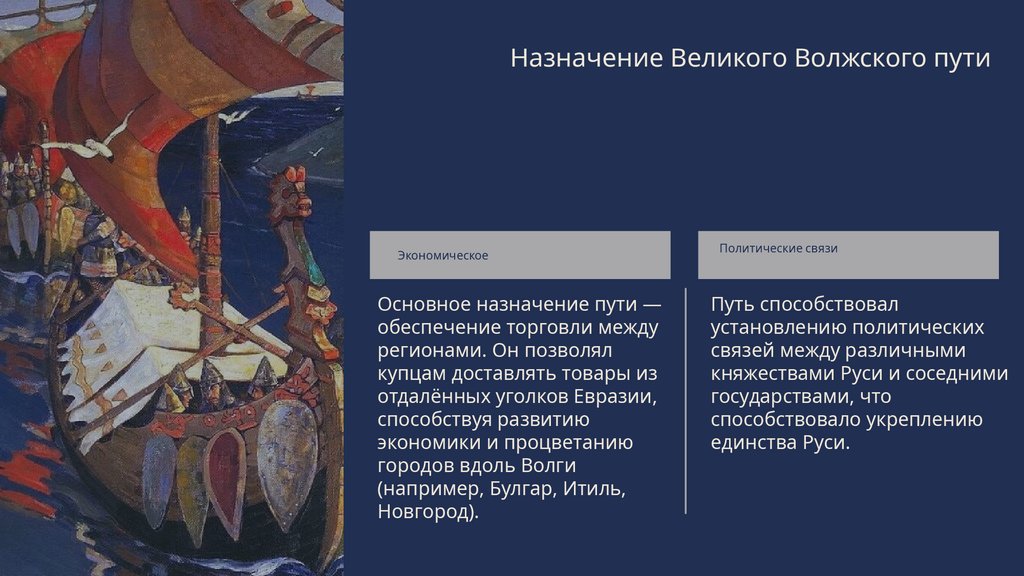 Назначение Великого Волжского пути

Экономическое

Основное назначение пути — обеспечение торговли между регионами. Он позволял купцам доставлять товары из отдалённых уголков Евразии, способствуя развитию экономики и процветанию городов вдоль Волги (например, Булгар, Итиль, Новгород).

Политические связи

Путь способствовал установлению политических связей между различными княжествами Руси и соседними государствами, что способствовало укреплению единства Руси.